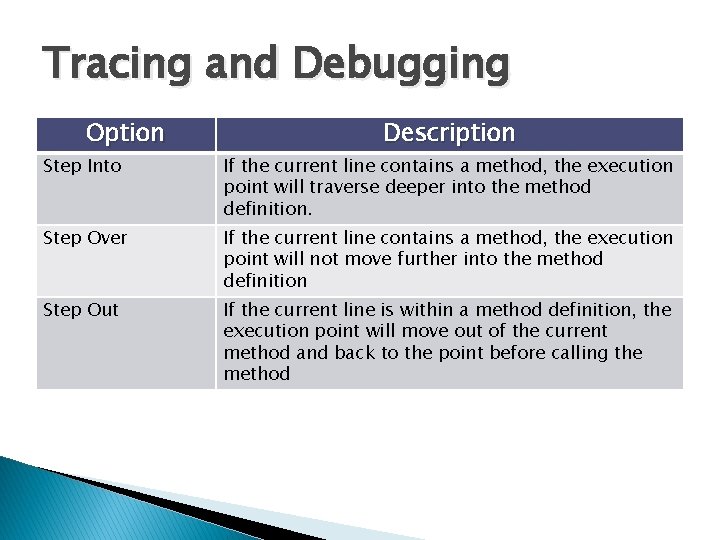 Tracing and Debugging

| Option | Description |
|---|---|
| Step Into | If the current line contains a method, the execution point will traverse deeper into the method definition. |
| Step Over | If the current line contains a method, the execution point will not move further into the method definition |
| Step Out | If the current line is within a method definition, the execution point will move out of the current method and back to the point before calling the method |